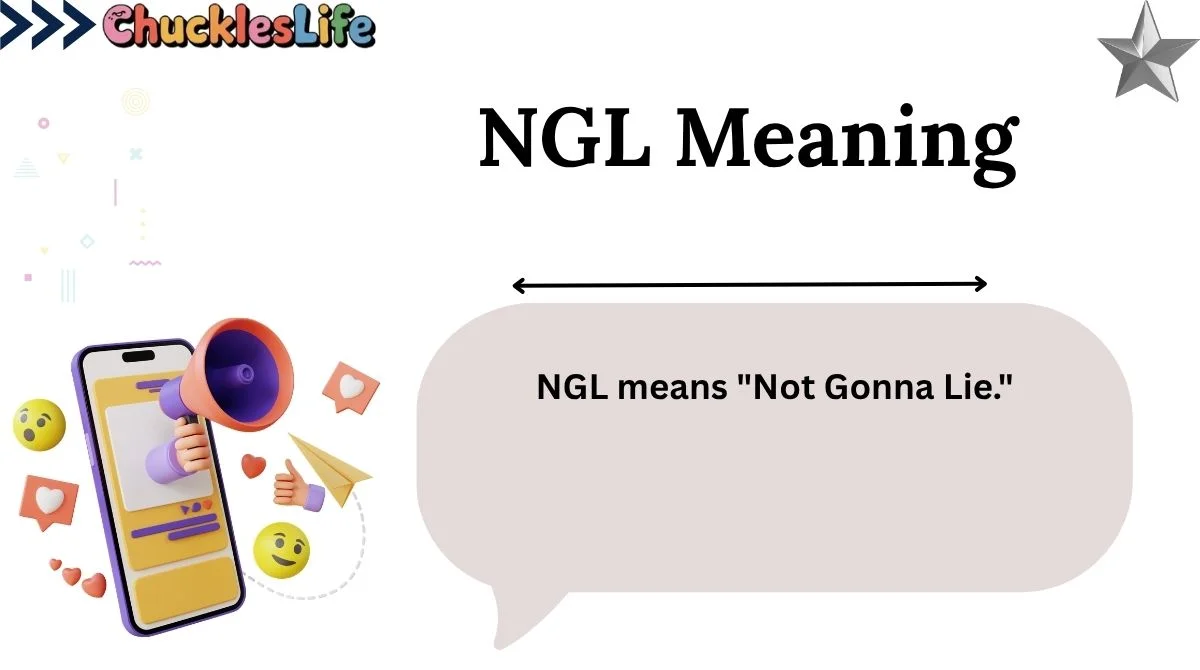 ChucklesLife

NGL Meaning

NGL means "Not Gonna Lie."